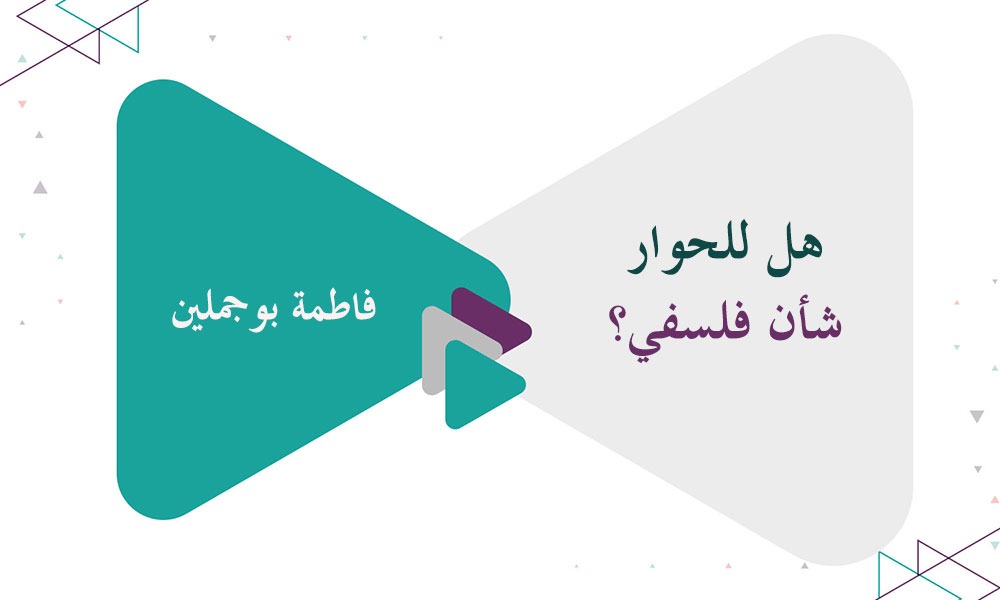 هل للحوار
شأن فلسفي؟

فاطمة بوجملين